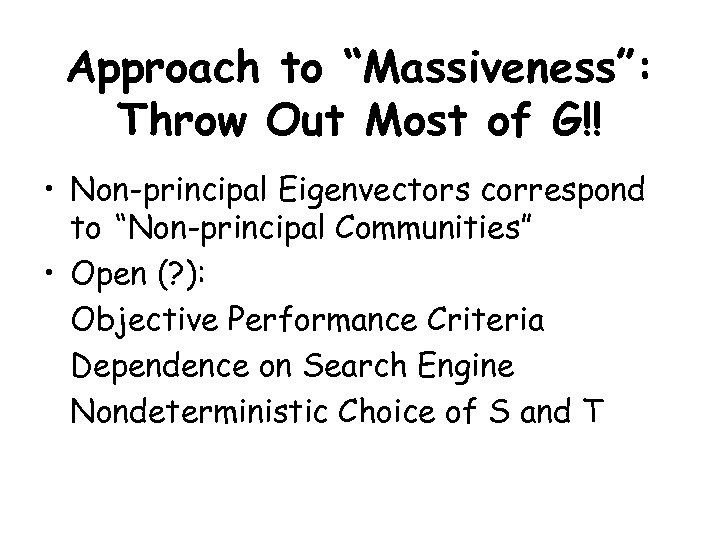 Approach to “Massiveness”: Throw Out Most of G!!

• Non-principal Eigenvectors correspond to “Non-principal Communities”

• Open (?):

Objective Performance Criteria

Dependence on Search Engine

Nondeterministic Choice of S and T